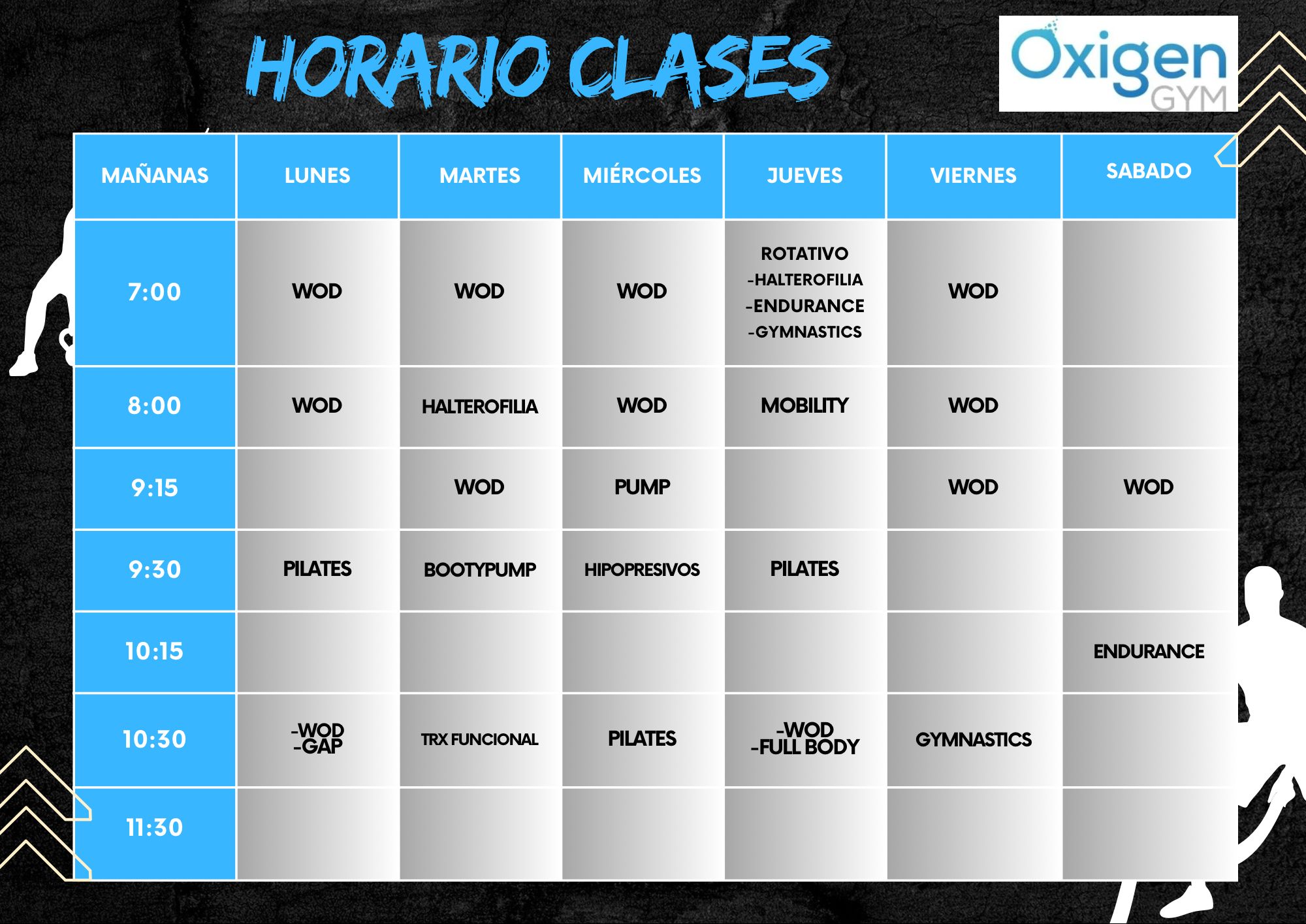 HORARIO CLASES

Oxigen GYM

| MAÑANAS | LUNES | MARTES | MIÉRCOLES | JUEVES | VIERNES | SABADO |
|---|---|---|---|---|---|---|
| 7:00 | WOD | WOD | WOD | ROTATIVO -HALTEROFILIA -ENDURANCE -GYMNASTICS | WOD | |
| 8:00 | WOD | HALTEROFILIA | WOD | MOBILITY | WOD | |
| 9:15 | | WOD | PUMP | | WOD | WOD |
| 9:30 | PILATES | BOOTYPUMP | HIPOPRESIVOS | PILATES | | |
| 10:15 | | | | | | ENDURANCE |
| 10:30 | -WOD -GAP | TRX FUNCIONAL | PILATES | -WOD -FULL BODY | GYMNASTICS | |
| 11:30 | | | | | | |